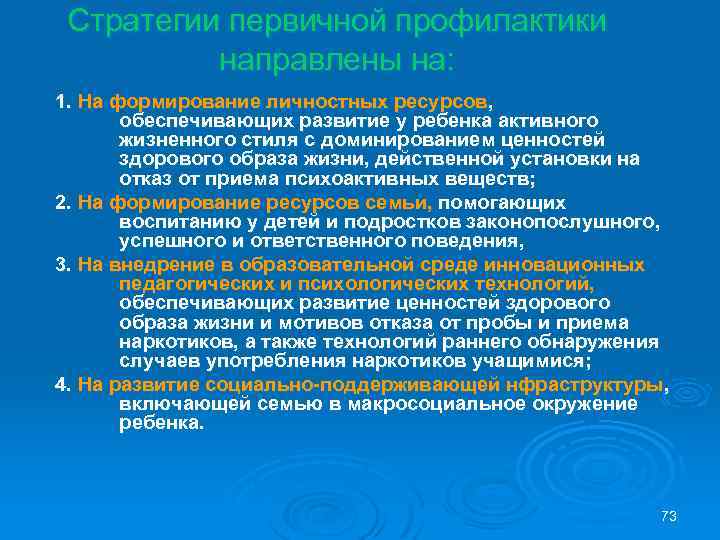 Стратегии первичной профилактики направлены на:

1. На формирование личностных ресурсов, обеспечивающих развитие у ребенка активного жизненного стиля с доминированием ценностей здорового образа жизни, действенной установки на отказ от приема психоактивных веществ;

2. На формирование ресурсов семьи, помогающих воспитанию у детей и подростков законопослушного, успешного и ответственного поведения,

3. На внедрение в образовательной среде инновационных педагогических и психологических технологий, обеспечивающих развитие ценностей здорового образа жизни и мотивов отказа от пробы и приема наркотиков, а также технологий раннего обнаружения случаев употребления наркотиков учащимися;

4. На развитие социально-поддерживающей нфраструктуры, включающей семью в макросоциальное окружение ребенка.

73